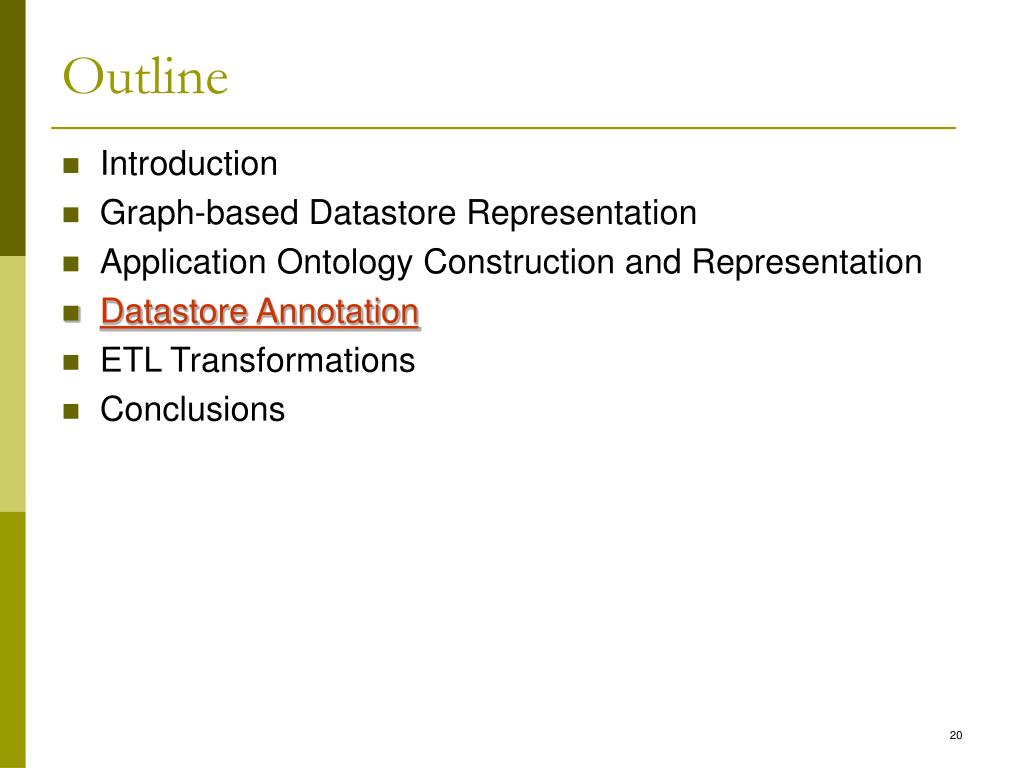 Outline

- Introduction
- Graph-based Datastore Representation
- Application Ontology Construction and Representation
- Datastore Annotation
- ETL Transformations
- Conclusions

20